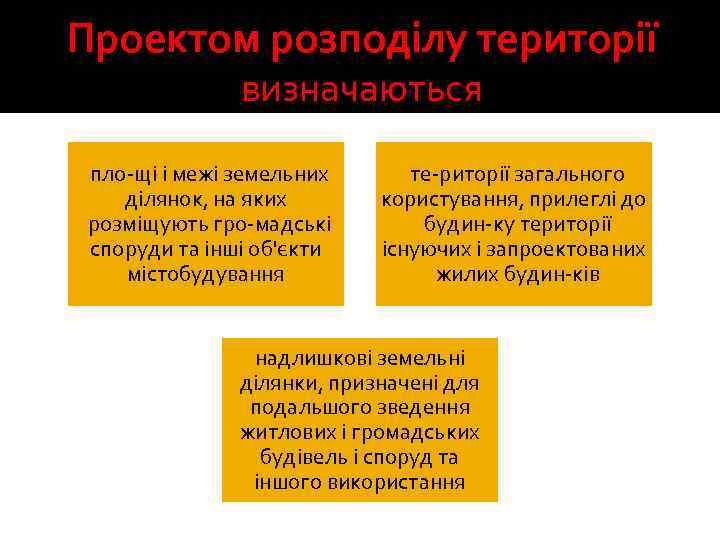 Проектом розподілу території визначаються

пло-щі і межі земельних ділянок, на яких розміщують гро-мадські споруди та інші об'єкти містобудування

те-риторії загального користування, прилеглі до будин-ку території існуючих і запроектованих жилих будин-ків

надлишкові земельні ділянки, призначені для подальшого зведення житлових і громадських будівель і споруд та іншого використання